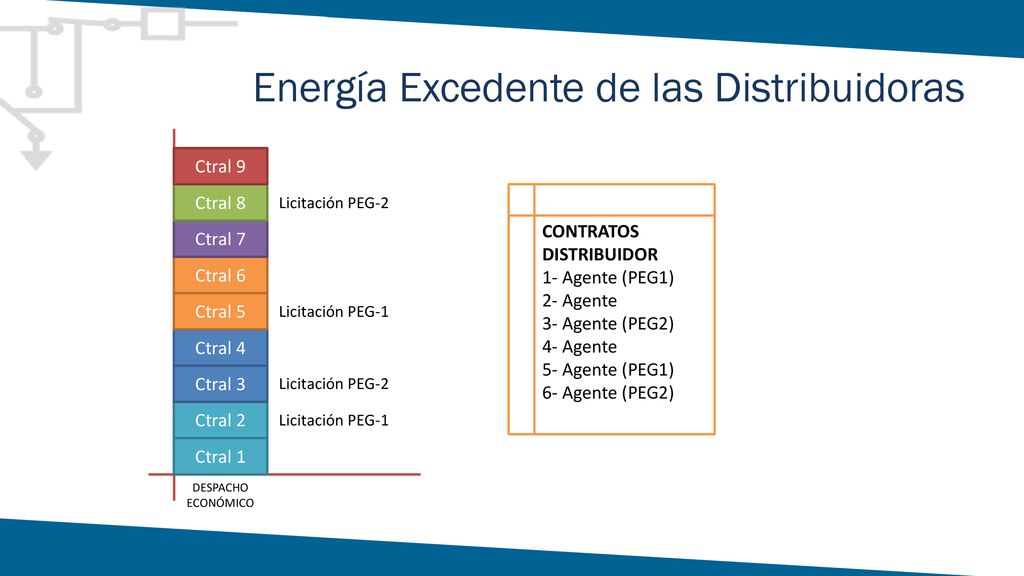 Energía Excedente de las Distribuidoras

Ctral 9
Ctral 8 Licitación PEG-2
Ctral 7
Ctral 6
Ctral 5 Licitación PEG-1
Ctral 4
Ctral 3 Licitación PEG-2
Ctral 2 Licitación PEG-1
Ctral 1

DESPACHO ECONÓMICO

CONTRATOS DISTRIBUIDOR
1- Agente (PEG1)
2- Agente
3- Agente (PEG2)
4- Agente
5- Agente (PEG1)
6- Agente (PEG2)